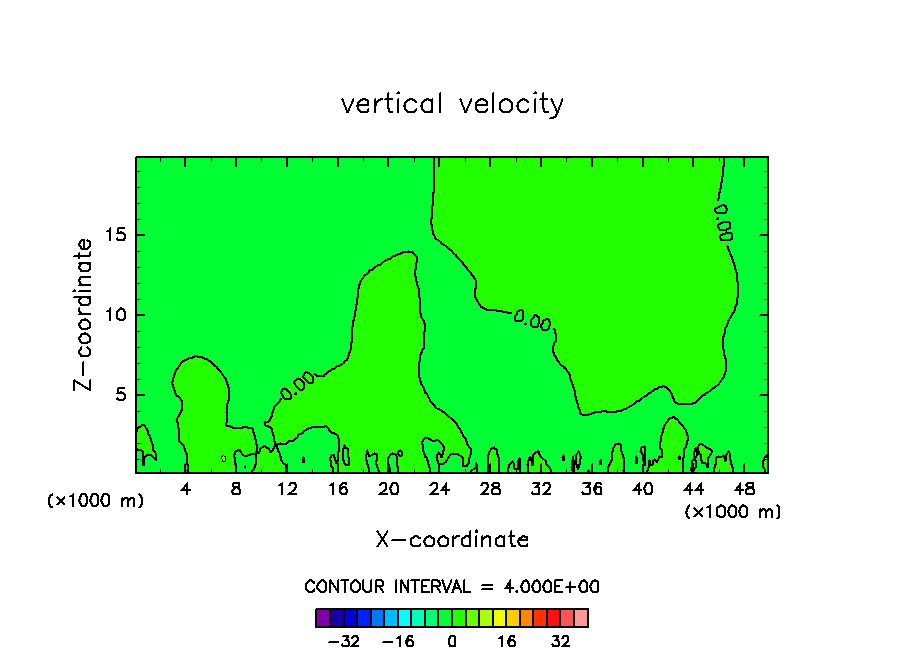 vertical velocity

Z-coordinate

15
10
5

(×1000 m)

0.00
0.00
0.00

4 8 12 16 20 24 28 32 36 40 44 48

(×1000 m)

X-coordinate

CONTOUR INTERVAL = 4.000E+00

−32 −16 0 16 32